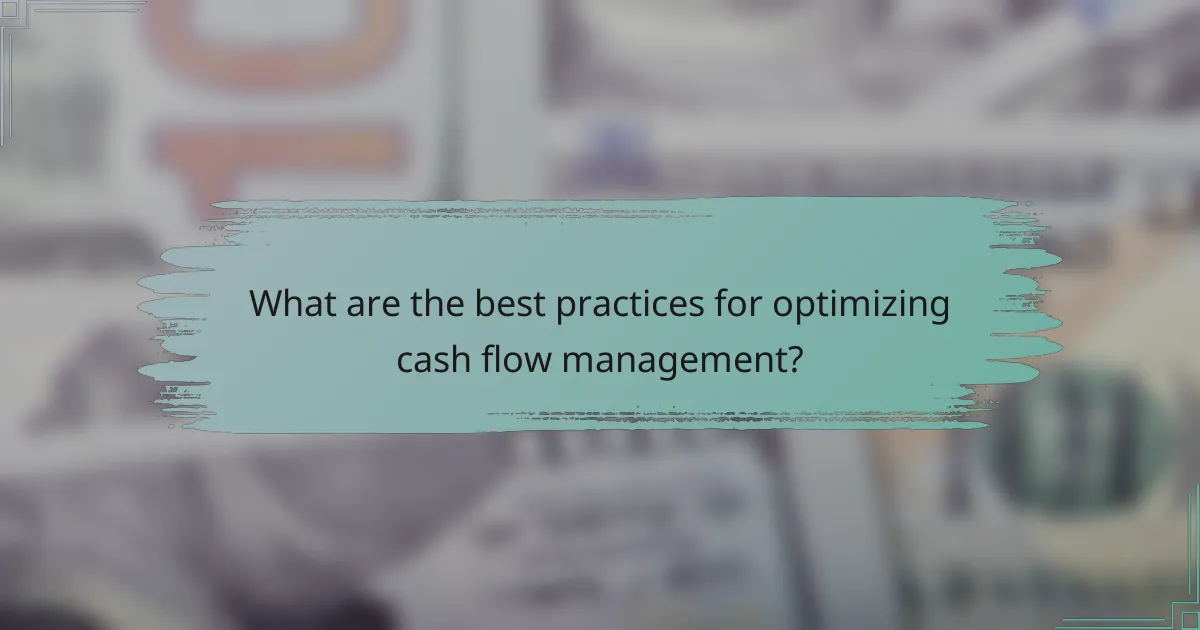 What are the best practices for optimizing cash flow management?